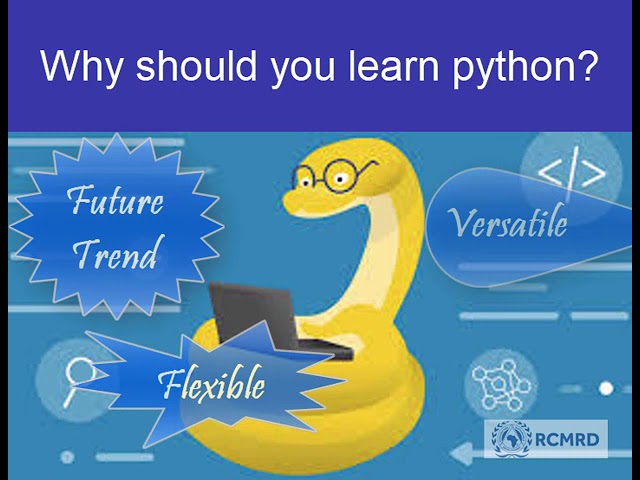 Why should you learn python?

Future Trend

</>

Versatile

Flexible

RCMRD